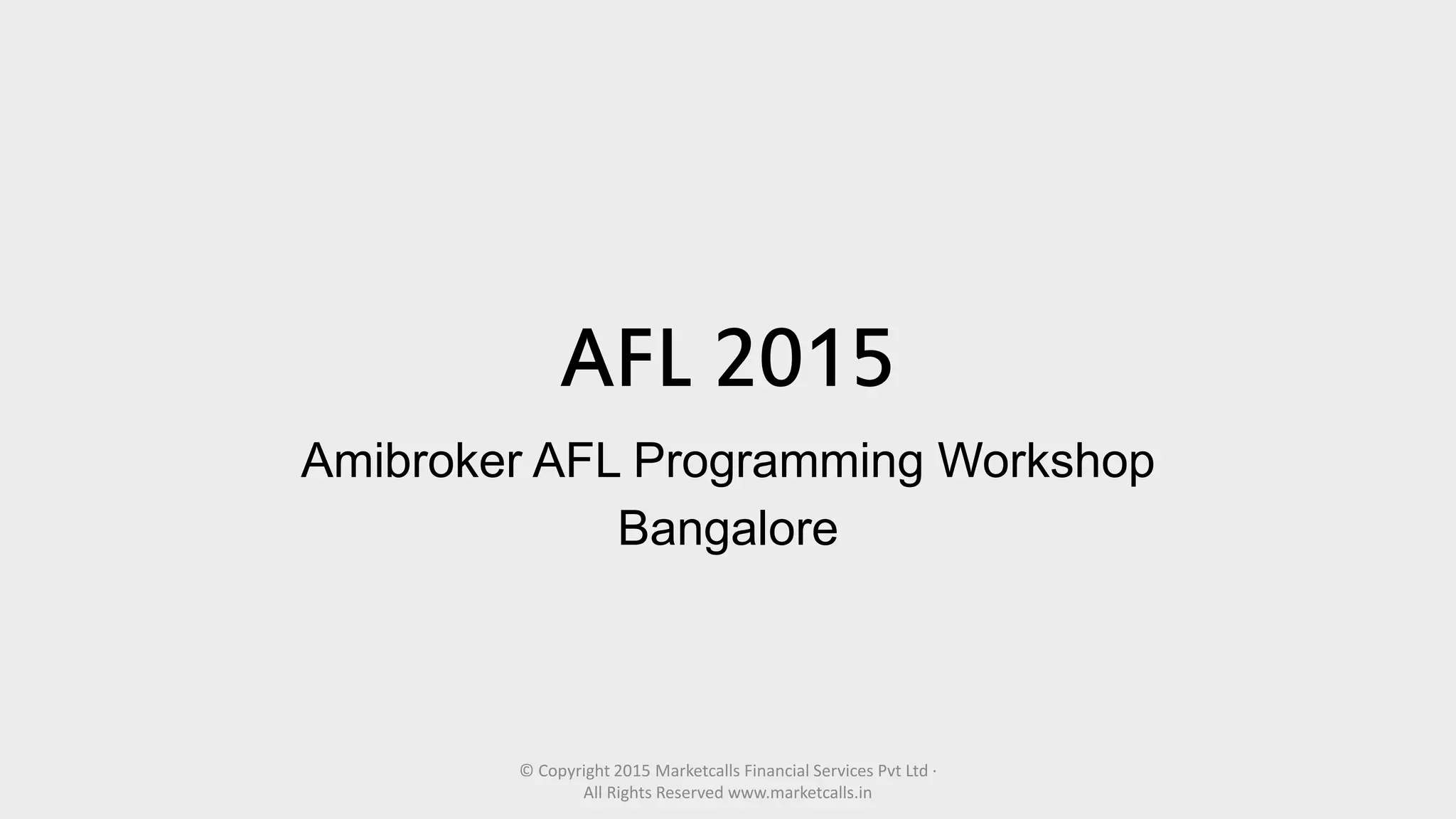 AFL 2015

Amibroker AFL Programming Workshop
Bangalore

© Copyright 2015 Marketcalls Financial Services Pvt Ltd · All Rights Reserved www.marketcalls.in